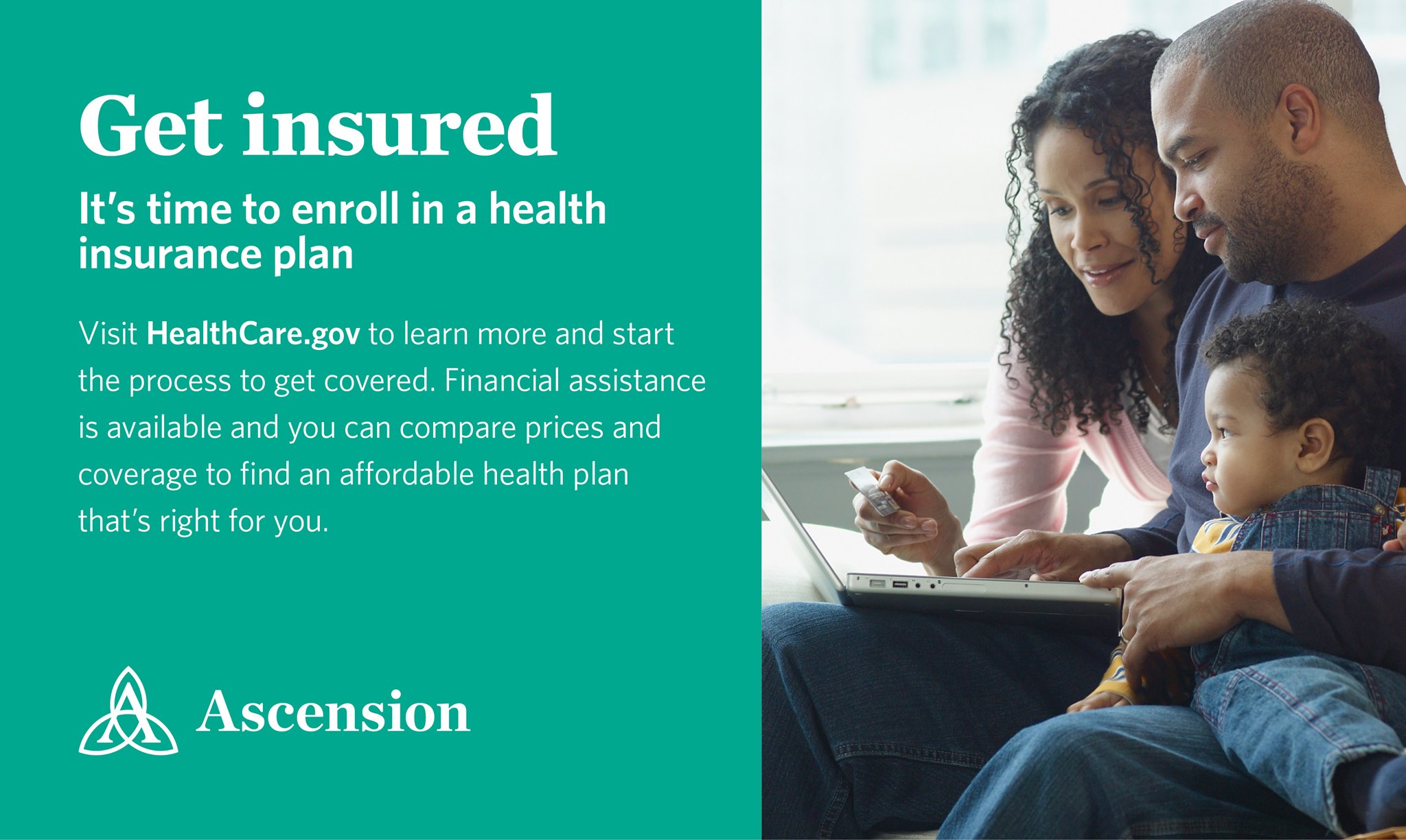 Get insured

It's time to enroll in a health insurance plan

Visit HealthCare.gov to learn more and start the process to get covered. Financial assistance is available and you can compare prices and coverage to find an affordable health plan that's right for you.

Ascension